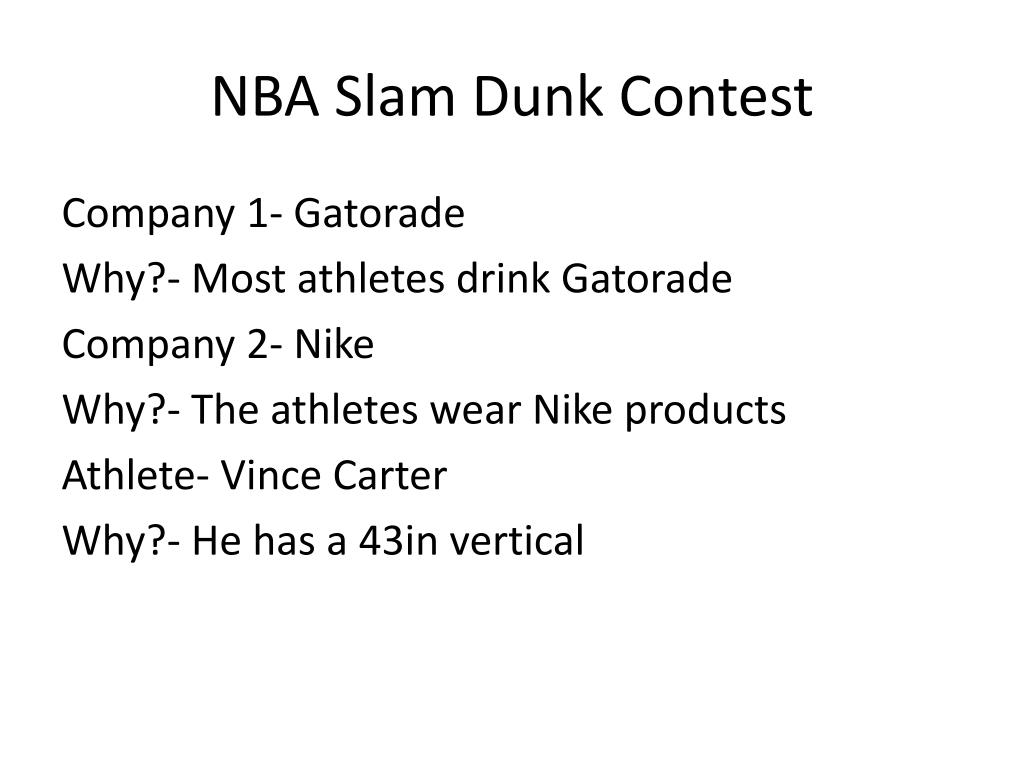 NBA Slam Dunk Contest

Company 1- Gatorade
Why?- Most athletes drink Gatorade
Company 2- Nike
Why?- The athletes wear Nike products
Athlete- Vince Carter
Why?- He has a 43in vertical